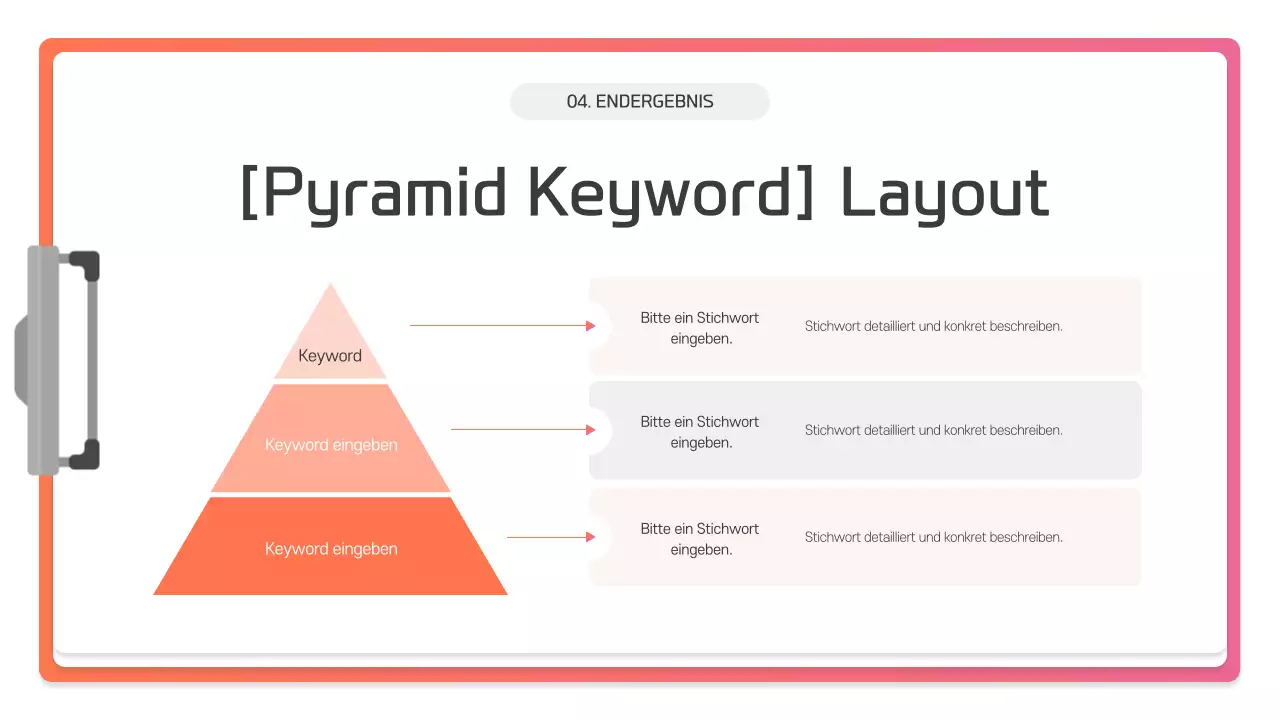 04. ENDERGEBNIS

[Pyramid Keyword] Layout

Keyword

Keyword eingeben

Keyword eingeben

Bitte ein Stichwort eingeben.

Stichwort detailliert und konkret beschreiben.

Bitte ein Stichwort eingeben.

Stichwort detailliert und konkret beschreiben.

Bitte ein Stichwort eingeben.

Stichwort detailliert und konkret beschreiben.